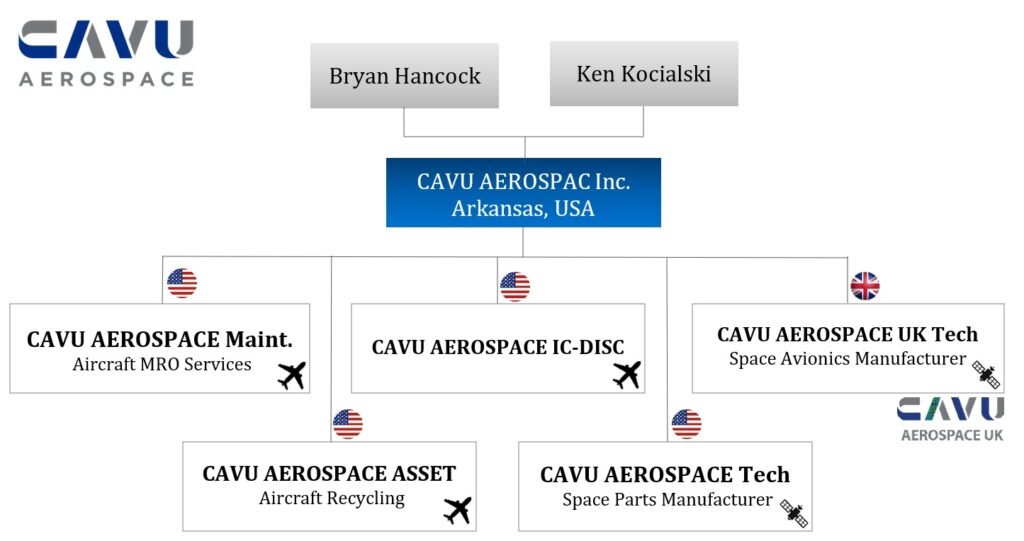 CAVU AEROSPACE

Bryan Hancock

Ken Kocialski

CAVU AEROSPAC Inc.
Arkansas, USA

CAVU AEROSPACE Maint.
Aircraft MRO Services

CAVU AEROSPACE IC-DISC

CAVU AEROSPACE UK Tech
Space Avionics Manufacturer

CAVU AEROSPACE UK

CAVU AEROSPACE ASSET
Aircraft Recycling

CAVU AEROSPACE Tech
Space Parts Manufacturer